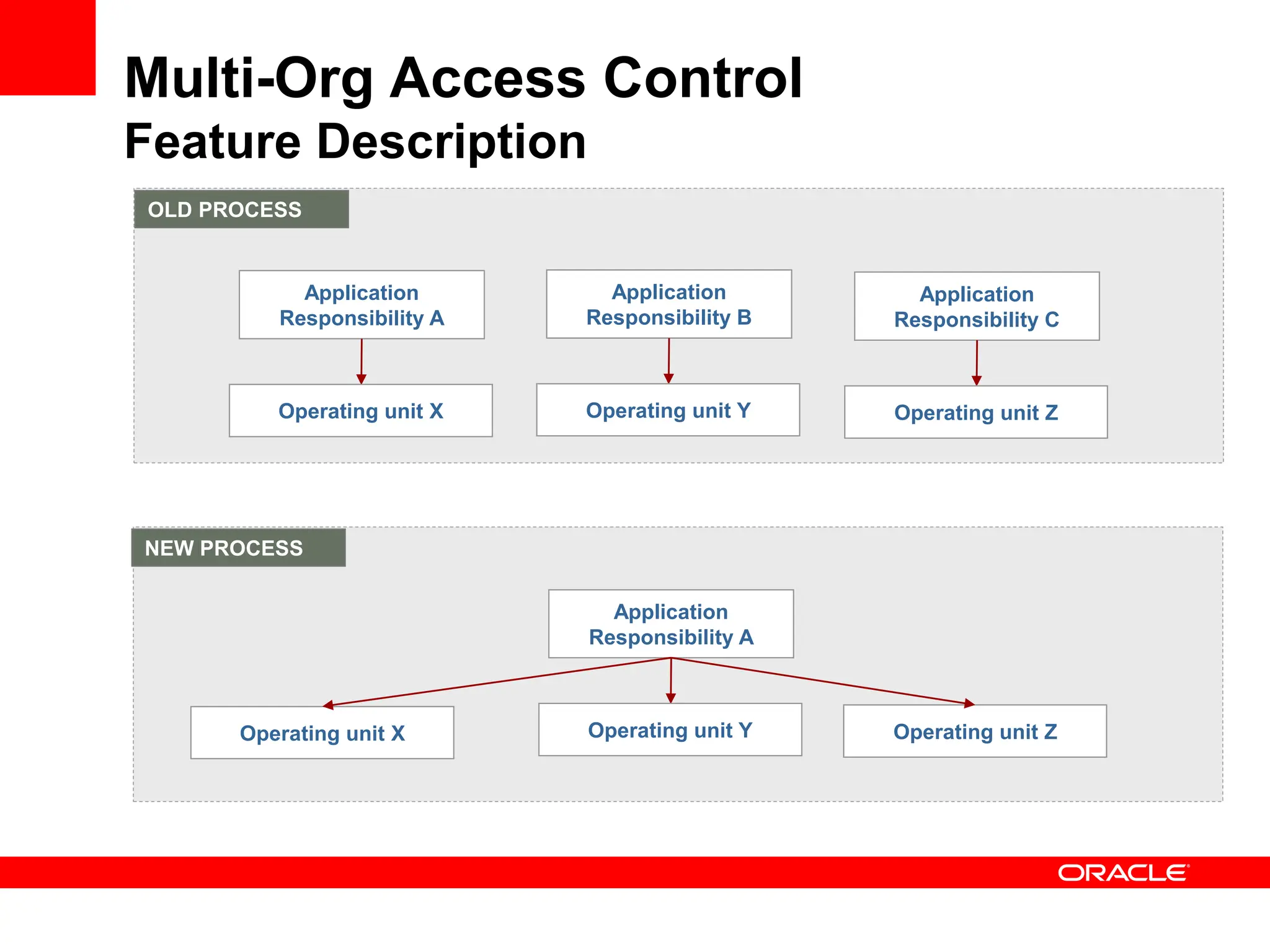 Multi-Org Access Control
Feature Description

OLD PROCESS

Application Responsibility A

Application Responsibility B

Application Responsibility C

Operating unit X

Operating unit Y

Operating unit Z

NEW PROCESS

Application Responsibility A

Operating unit X

Operating unit Y

Operating unit Z

ORACLE